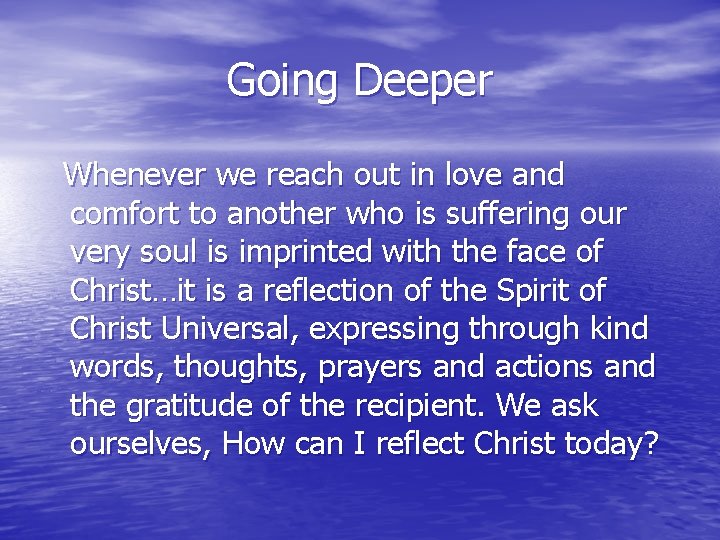 Going Deeper

Whenever we reach out in love and comfort to another who is suffering our very soul is imprinted with the face of Christ…it is a reflection of the Spirit of Christ Universal, expressing through kind words, thoughts, prayers and actions and the gratitude of the recipient. We ask ourselves, How can I reflect Christ today?